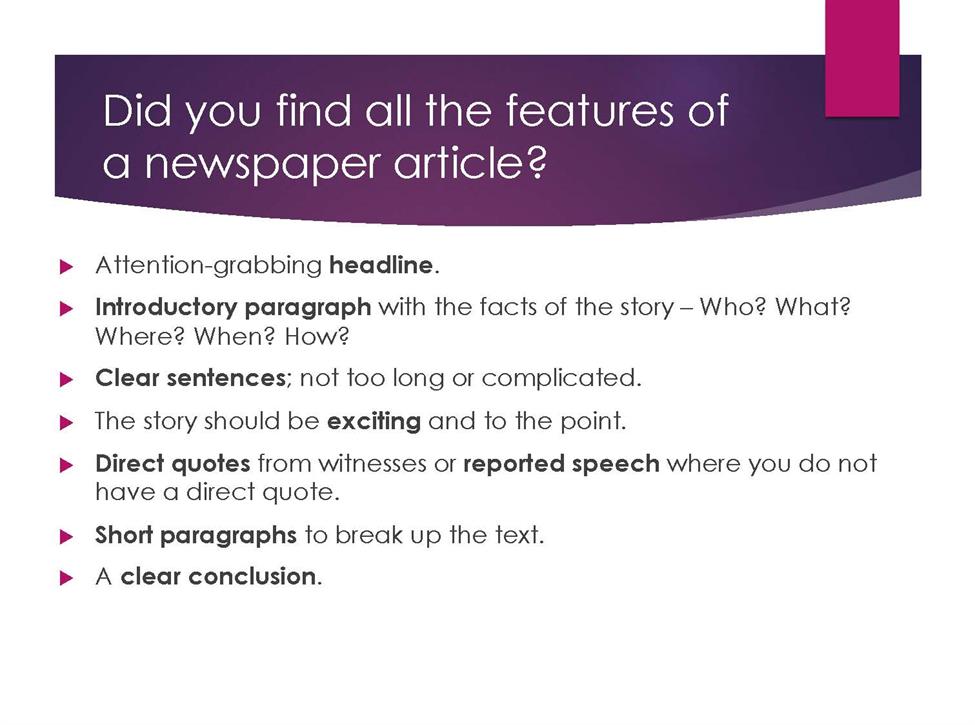 Did you find all the features of a newspaper article?

▶ Attention-grabbing headline.

▶ Introductory paragraph with the facts of the story – Who? What? Where? When? How?

▶ Clear sentences; not too long or complicated.

▶ The story should be exciting and to the point.

▶ Direct quotes from witnesses or reported speech where you do not have a direct quote.

▶ Short paragraphs to break up the text.

▶ A clear conclusion.